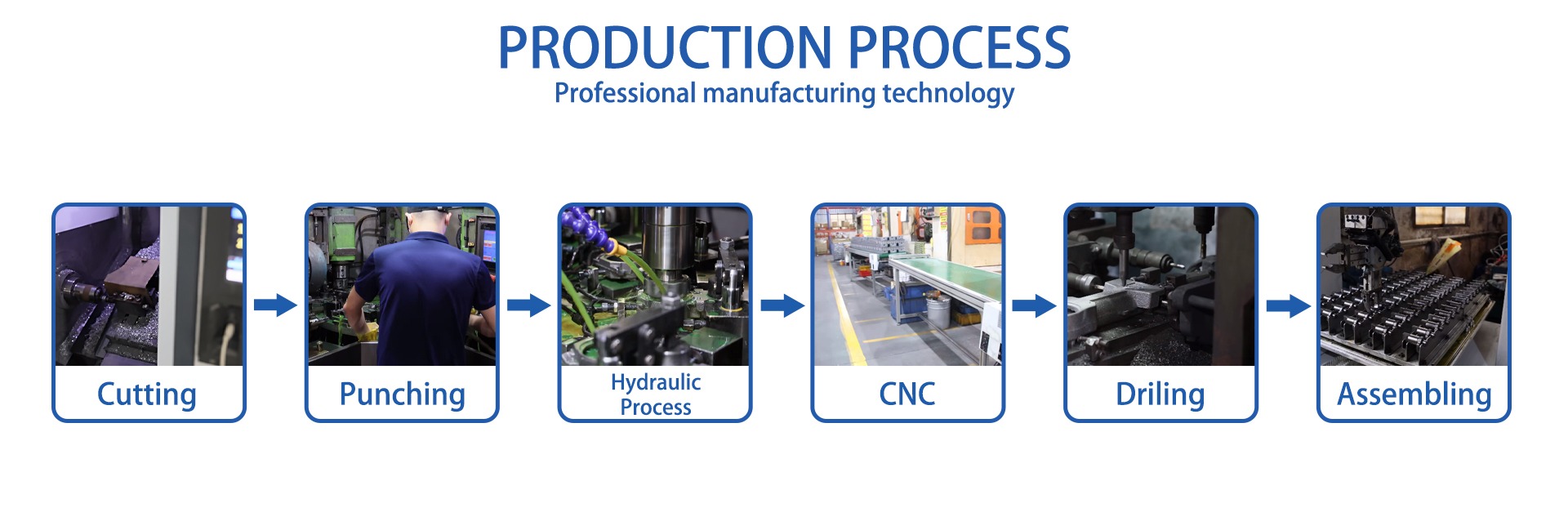 PRODUCTION PROCESS
Professional manufacturing technology

Cutting

Punching

Hydraulic Process

CNC

Driling

Assembling